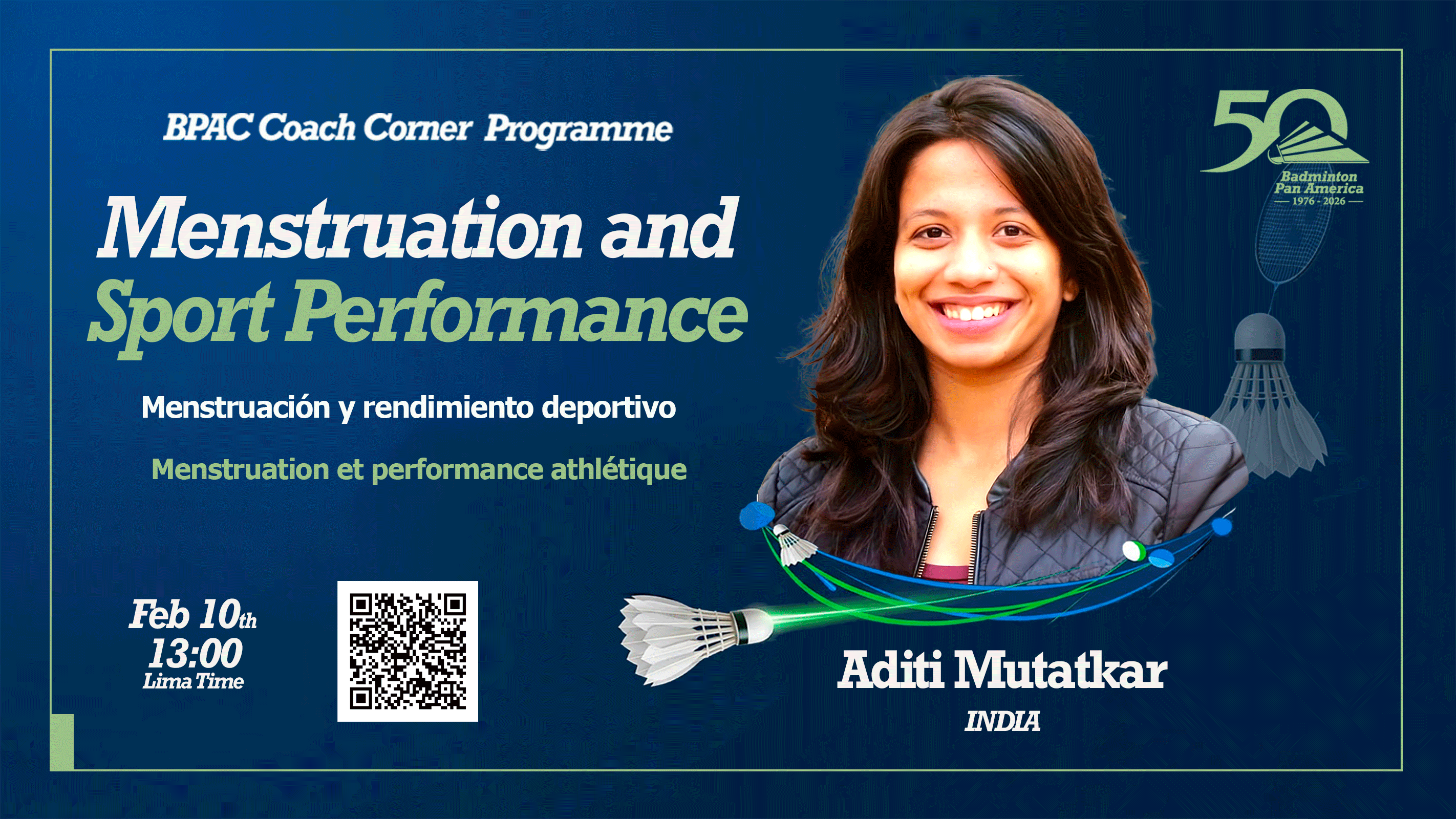 BPAC Coach Corner Programme

Menstruation and Sport Performance

Menstruación y rendimiento deportivo

Menstruation et performance athlétique

Feb 10th
13:00
Lima Time

50
Badminton Pan America
1976 - 2026

Aditi Mutatkar
INDIA